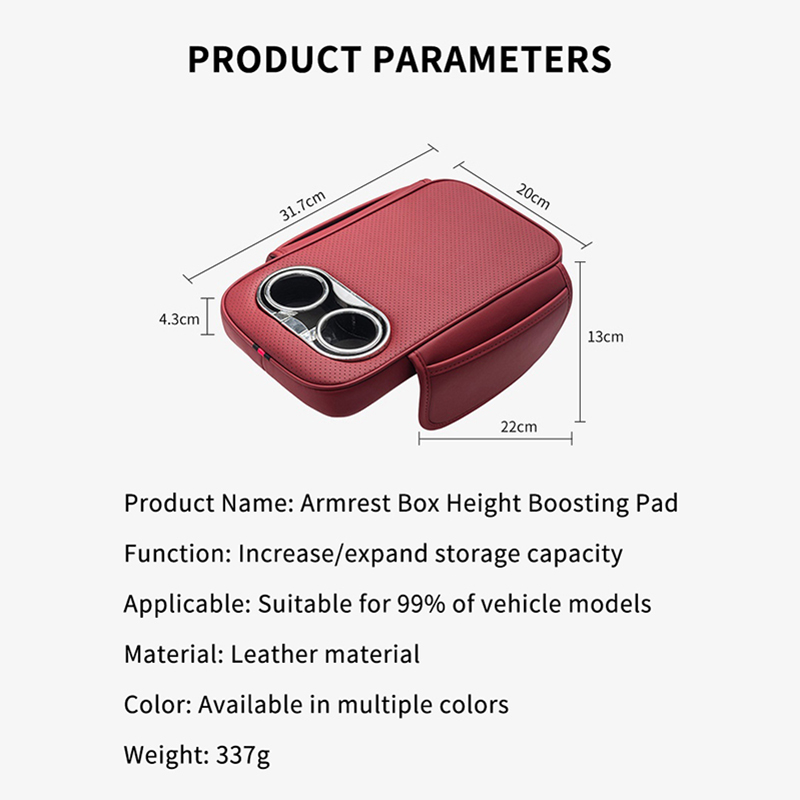 PRODUCT PARAMETERS

31.7cm

20cm

4.3cm

13cm

22cm

Product Name: Armrest Box Height Boosting Pad

Function: Increase/expand storage capacity

Applicable: Suitable for 99% of vehicle models

Material: Leather material

Color: Available in multiple colors

Weight: 337g